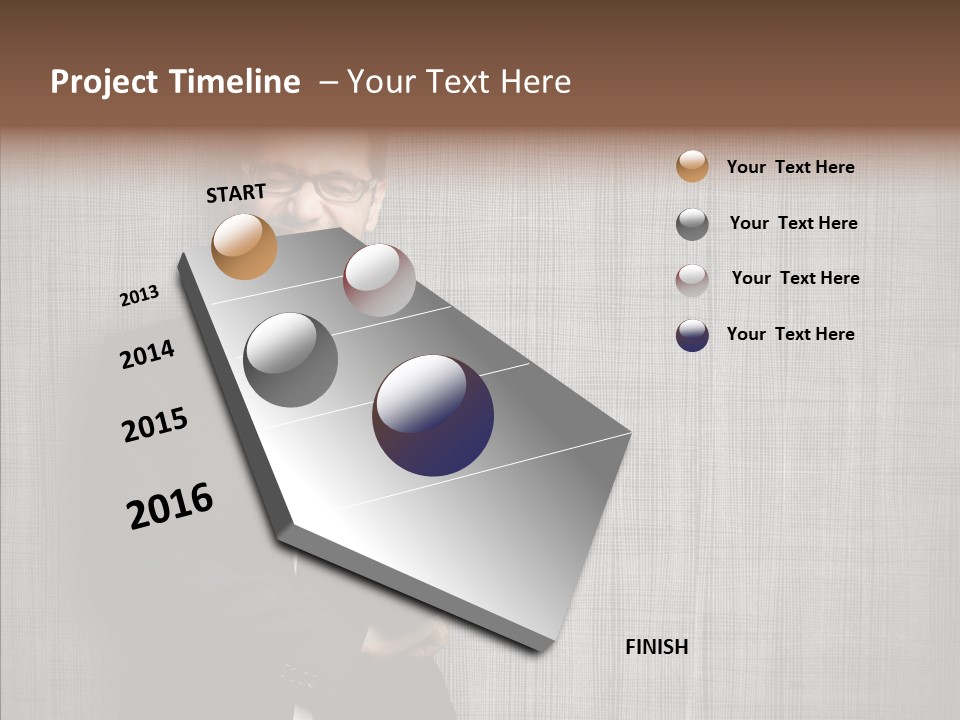 Project Timeline – Your Text Here

START

2013

2014

2015

2016

FINISH

Your Text Here

Your Text Here

Your Text Here

Your Text Here